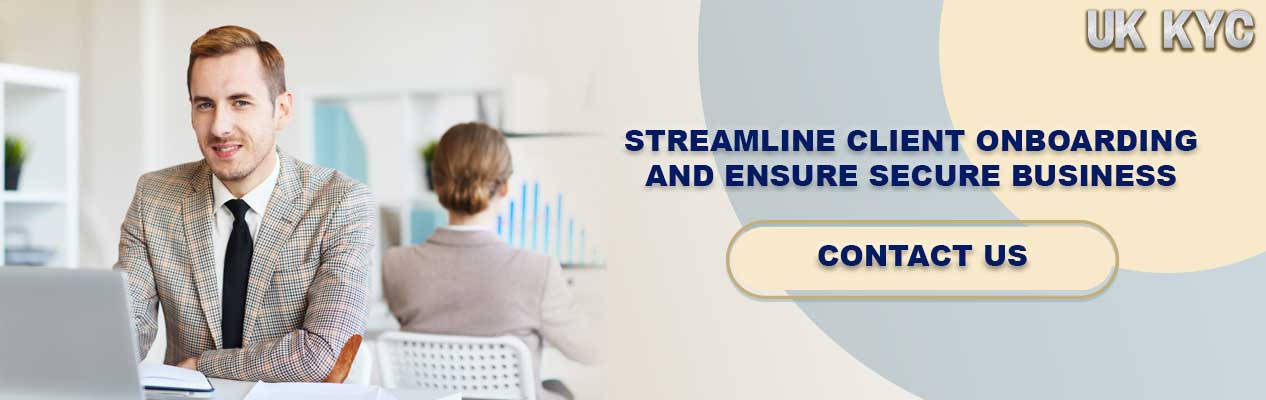 UK KYC

STREAMLINE CLIENT ONBOARDING AND ENSURE SECURE BUSINESS

CONTACT US